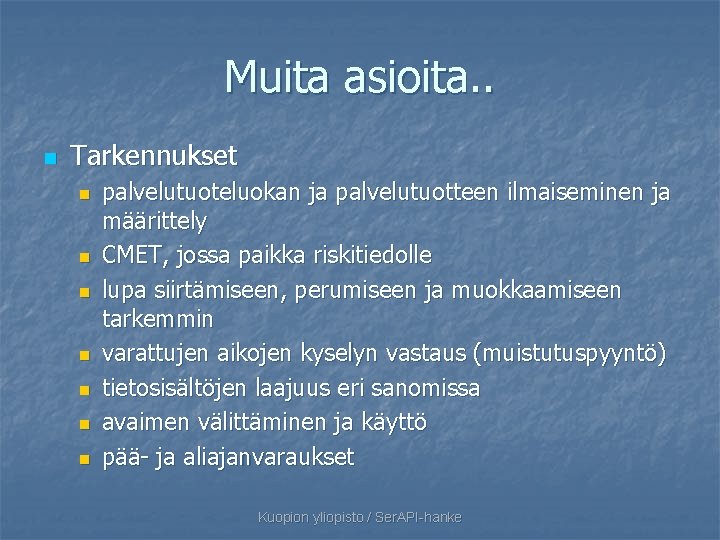 Muita asioita..

Tarkennukset

palvelutuoteluokan ja palvelutuotteen ilmaiseminen ja määrittely

CMET, jossa paikka riskitiedolle

lupa siirtämiseen, perumiseen ja muokkaamiseen tarkemmin

varattujen aikojen kyselyn vastaus (muistutuspyyntö)

tietosisältöjen laajuus eri sanomissa

avaimen välittäminen ja käyttö

pää- ja aliajanvaraukset

Kuopion yliopisto / SerAPI-hanke